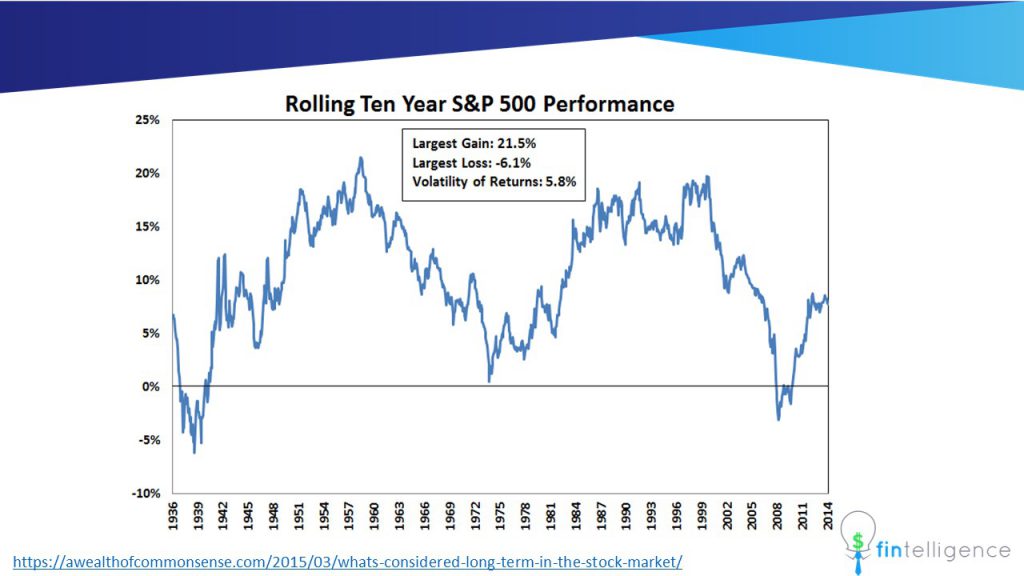 Rolling Ten Year S&P 500 Performance

Largest Gain: 21.5%
Largest Loss: -6.1%
Volatility of Returns: 5.8%

25%
20%
15%
10%
5%
0%
-5%
-10%

1936
1939
1942
1945
1948
1951
1954
1957
1960
1963
1966
1969
1972
1975
1978
1981
1984
1987
1990
1993
1996
1999
2002
2005
2008
2011
2014

https://awealthofcommonsense.com/2015/03/whats-considered-long-term-in-the-stock-market/

$ fintelligence